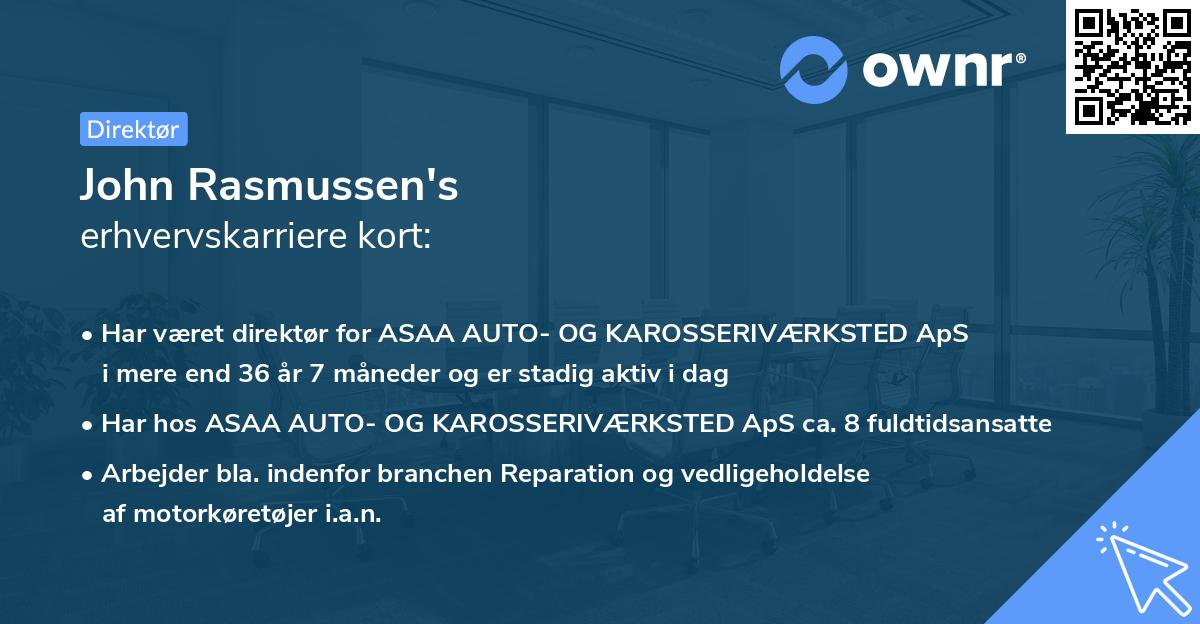 ownr®

Direktør

John Rasmussen's
erhvervskarriere kort:

• Har været direktør for ASAA AUTO- OG KAROSSERIVÆRKSTED ApS i mere end 36 år 7 måneder og er stadig aktiv i dag

• Har hos ASAA AUTO- OG KAROSSERIVÆRKSTED ApS ca. 8 fuldtidsansatte

• Arbejder bla. indenfor branchen Reparation og vedligeholdelse af motorkøretøjer i.a.n.